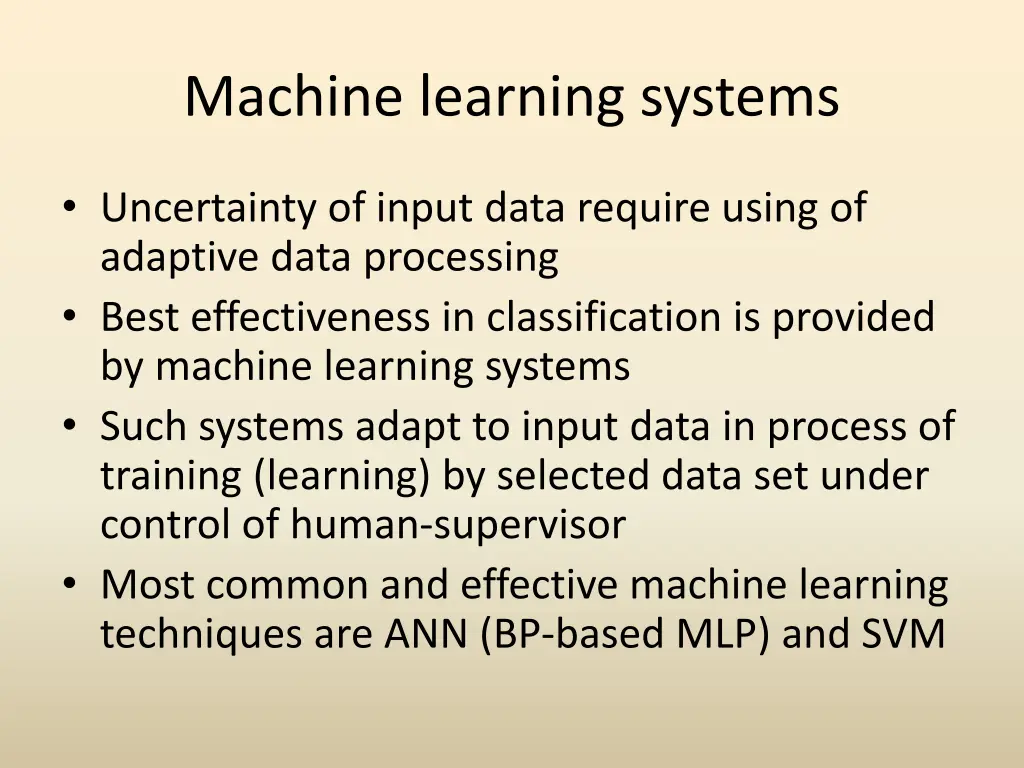 Machine learning systems

• Uncertainty of input data require using of adaptive data processing
• Best effectiveness in classification is provided by machine learning systems
• Such systems adapt to input data in process of training (learning) by selected data set under control of human-supervisor
• Most common and effective machine learning techniques are ANN (BP-based MLP) and SVM